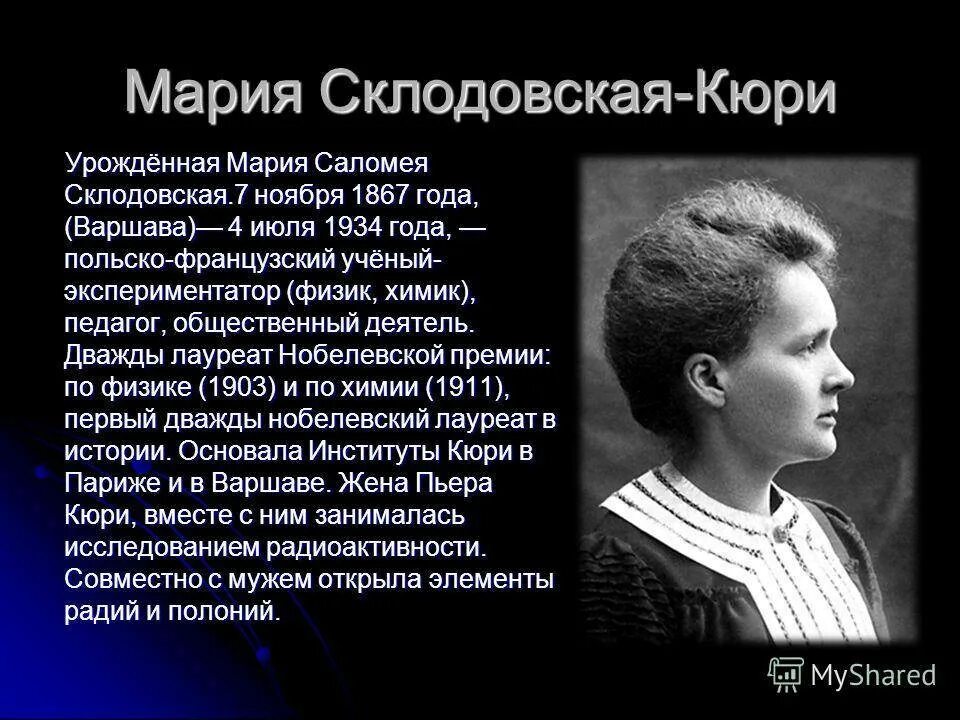 Мария Склодовская-Кюри

Урождённая Мария Саломея Склодовская.7 ноября 1867 года, (Варшава)— 4 июля 1934 года, — польско-французский учёный-экспериментатор (физик, химик), педагог, общественный деятель. Дважды лауреат Нобелевской премии: по физике (1903) и по химии (1911), первый дважды нобелевский лауреат в истории. Основала Институты Кюри в Париже и в Варшаве. Жена Пьера Кюри, вместе с ним занималась исследованием радиоактивности. Совместно с мужем открыла элементы радий и полоний.

MyShared